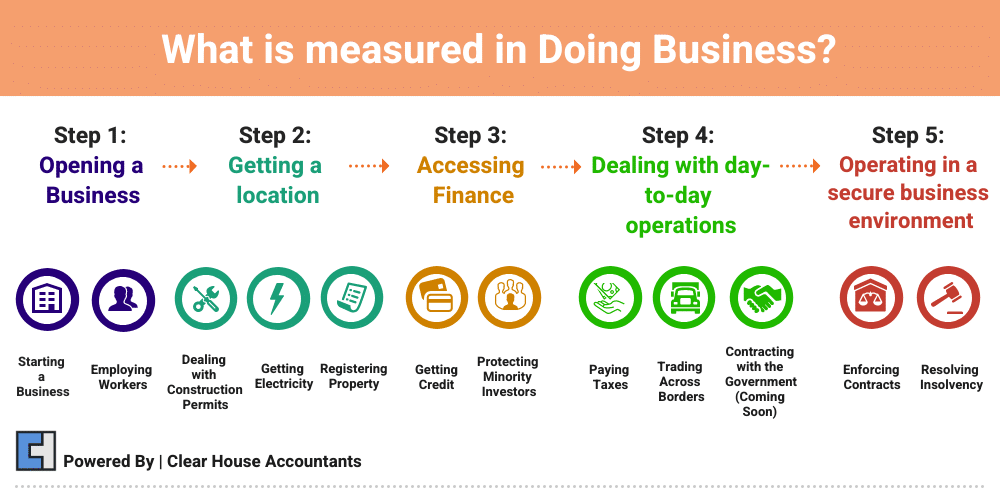 What is measured in Doing Business?

Step 1:
Opening a Business

Step 2:
Getting a location

Step 3:
Accessing Finance

Step 4:
Dealing with day-to-day operations

Step 5:
Operating in a secure business environment

Starting a Business

Employing Workers

Dealing with Construction Permits

Getting Electricity

Registering Property

Getting Credit

Protecting Minority Investors

Paying Taxes

Trading Across Borders

Contracting with the Government (Coming Soon)

Enforcing Contracts

Resolving Insolvency

Powered By | Clear House Accountants